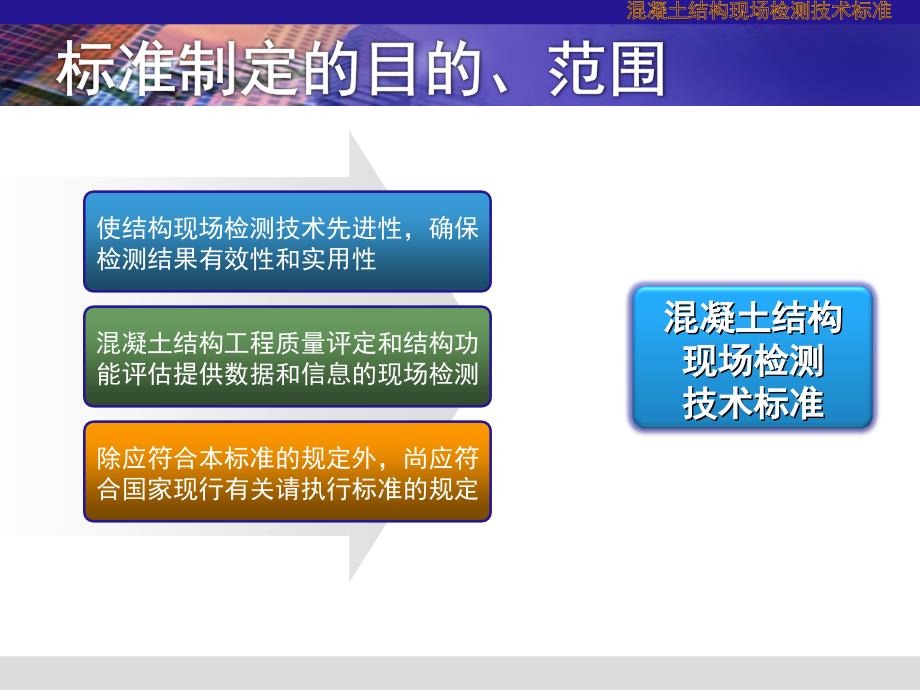 混凝土结构现场检测技术标准

标准制定的目的、范围

使结构现场检测技术先进性，确保检测结果有效性和实用性

混凝土结构工程质量评定和结构功能评估提供数据和信息的现场检测

除应符合本标准的规定外，尚应符合国家现行有关请执行标准的规定

混凝土结构现场检测技术标准